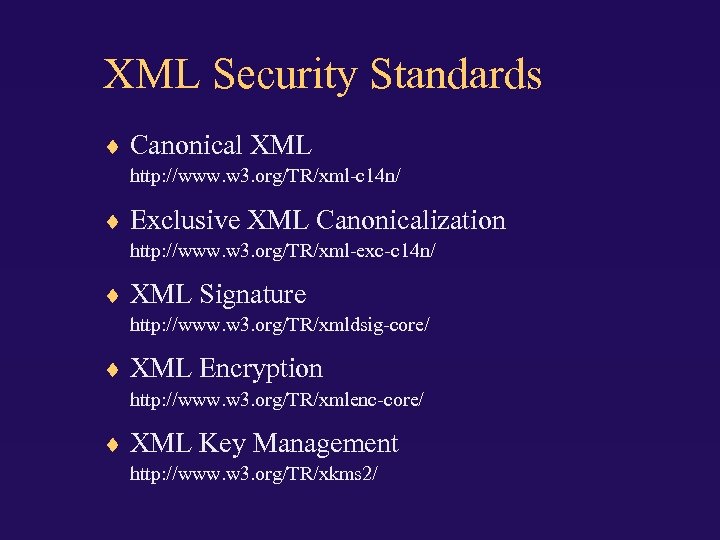 XML Security Standards

♦ Canonical XML
http://www.w3.org/TR/xml-c14n/

♦ Exclusive XML Canonicalization
http://www.w3.org/TR/xml-exc-c14n/

♦ XML Signature
http://www.w3.org/TR/xmldsig-core/

♦ XML Encryption
http://www.w3.org/TR/xmlenc-core/

♦ XML Key Management
http://www.w3.org/TR/xkms2/